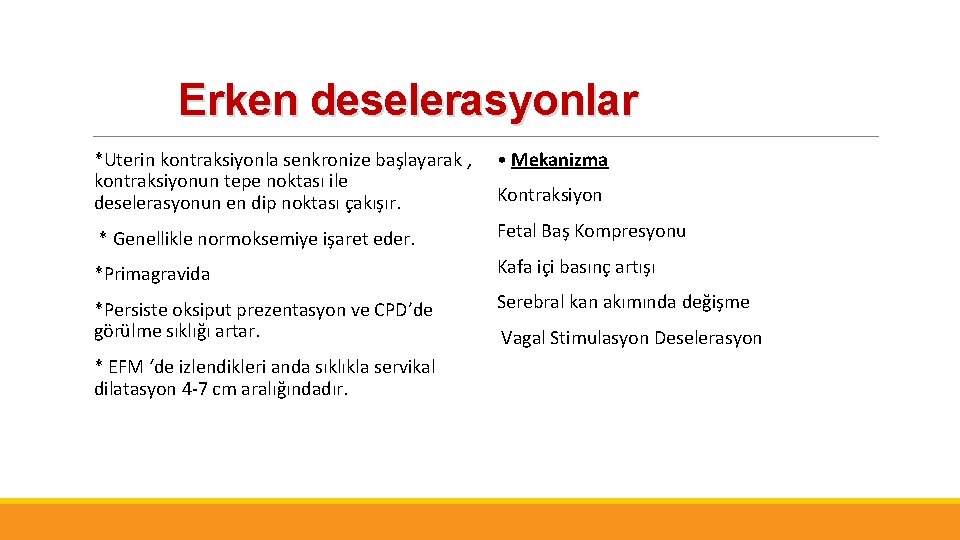 Erken deselerasyonlar

*Uterin kontraksiyonla senkronize başlayarak , kontraksiyonun tepe noktası ile deselerasyonun en dip noktası çakışır.

* Genellikle normoksemiye işaret eder.

*Primagravida

*Persiste oksiput prezentasyon ve CPD'de görülme sıklığı artar.

* EFM 'de izlendikleri anda sıklıkla servikal dilatasyon 4-7 cm aralığındadır.

• Mekanizma

Kontraksiyon

Fetal Baş Kompresyonu

Kafa içi basınç artışı

Serebral kan akımında değişme

Vagal Stimulasyon Deselerasyon